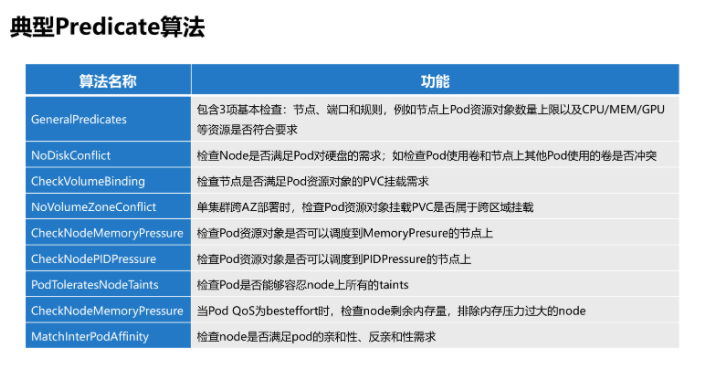 典型Predicate算法

| 算法名称 | 功能 |
|---|---|
| GeneralPredicates | 包含3项基本检查：节点、端口和规则，例如节点上Pod资源对象数量上限以及CPU/MEM/GPU等资源是否符合要求 |
| NoDiskConflict | 检查Node是否满足Pod对硬盘的需求；如检查Pod使用卷和节点上其他Pod使用的卷是否冲突 |
| CheckVolumeBinding | 检查节点是否满足Pod资源对象的PVC挂载需求 |
| NoVolumeZoneConflict | 单集群跨AZ部署时，检查Pod资源对象挂载PVC是否属于跨区域挂载 |
| CheckNodeMemoryPressure | 检查Pod资源对象是否可以调度到MemoryPresure的节点上 |
| CheckNodePIDPressure | 检查Pod资源对象是否可以调度到PIDPressure的节点上 |
| PodToleratesNodeTaints | 检查Pod是否能够容忍node上所有的taints |
| CheckNodeMemoryPressure | 当Pod QoS为besteffort时，检查node剩余内存量，排除内存压力过大的node |
| MatchInterPodAffinity | 检查node是否满足pod的亲和性、反亲和性需求 |